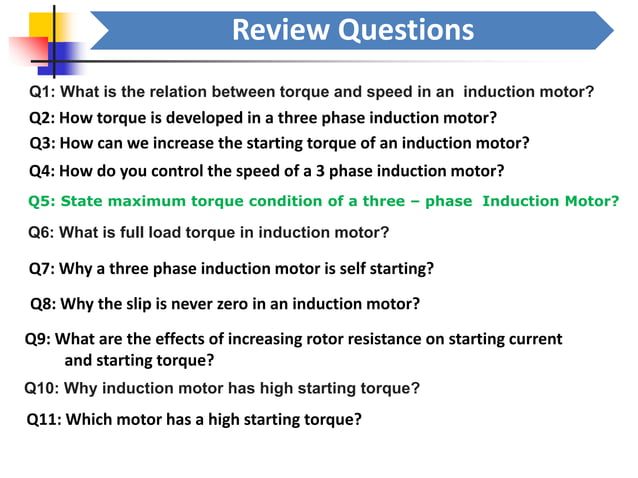 Review Questions

Q1: What is the relation between torque and speed in an induction motor?

Q2: How torque is developed in a three phase induction motor?

Q3: How can we increase the starting torque of an induction motor?

Q4: How do you control the speed of a 3 phase induction motor?

Q5: State maximum torque condition of a three – phase Induction Motor?

Q6: What is full load torque in induction motor?

Q7: Why a three phase induction motor is self starting?

Q8: Why the slip is never zero in an induction motor?

Q9: What are the effects of increasing rotor resistance on starting current and starting torque?

Q10: Why induction motor has high starting torque?

Q11: Which motor has a high starting torque?